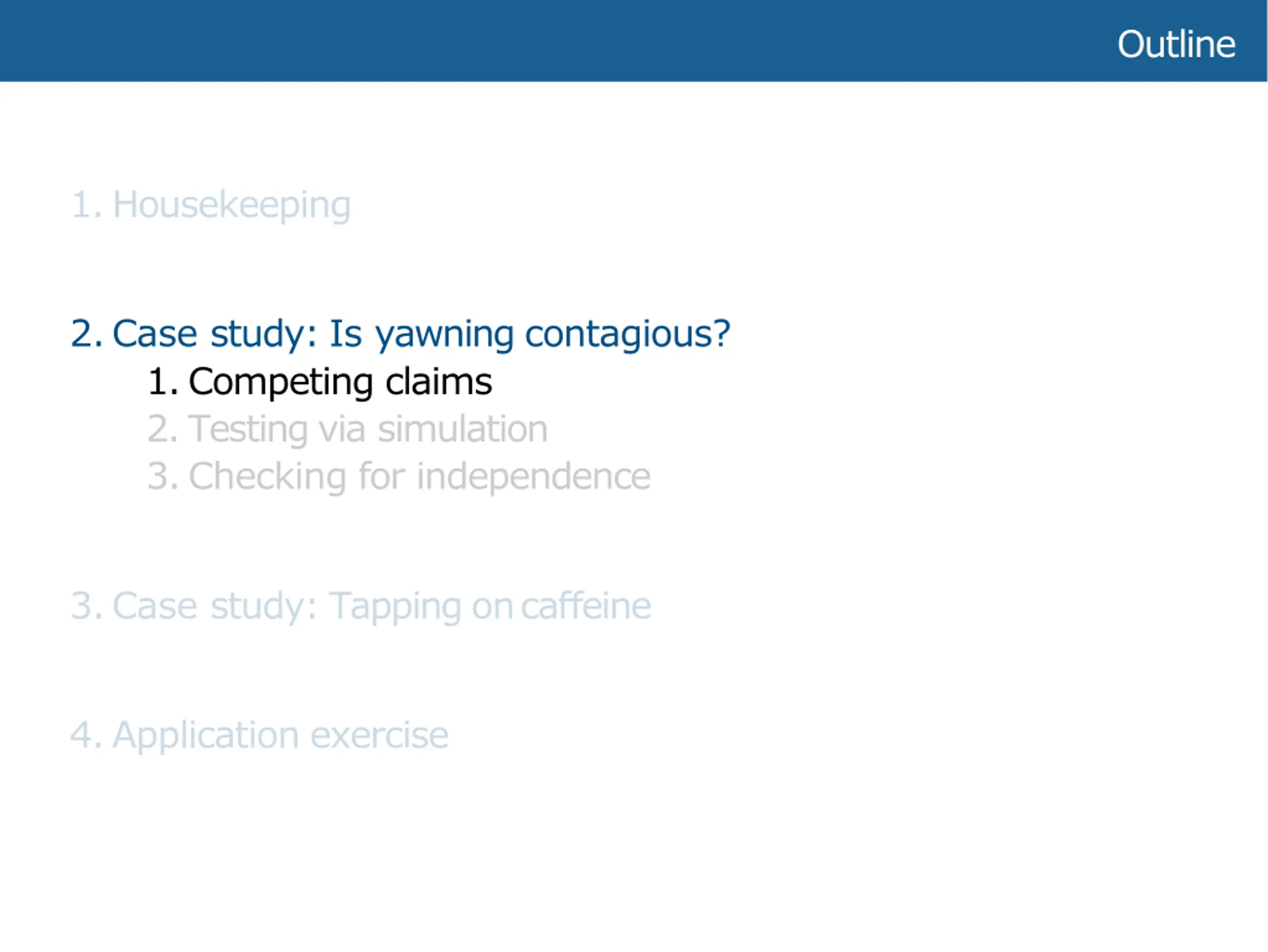 Outline

1. Housekeeping

2. Case study: Is yawning contagious?
1. Competing claims
2. Testing via simulation
3. Checking for independence

3. Case study: Tapping on caffeine

4. Application exercise